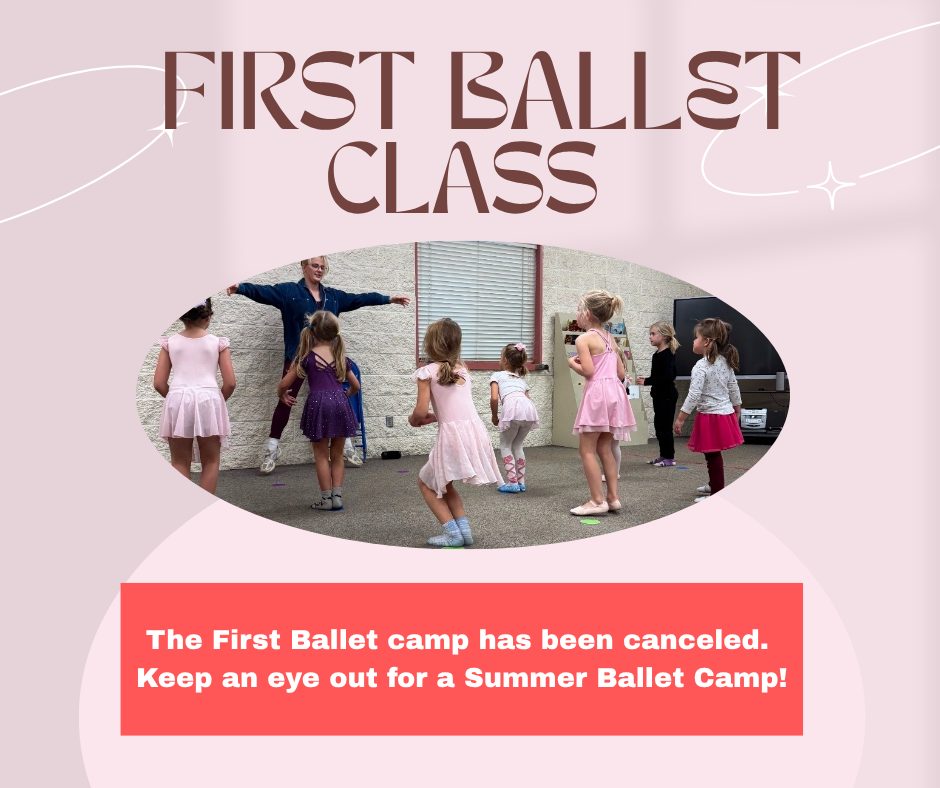 FIRST BALLET CLASS

The First Ballet camp has been canceled. Keep an eye out for a Summer Ballet Camp!